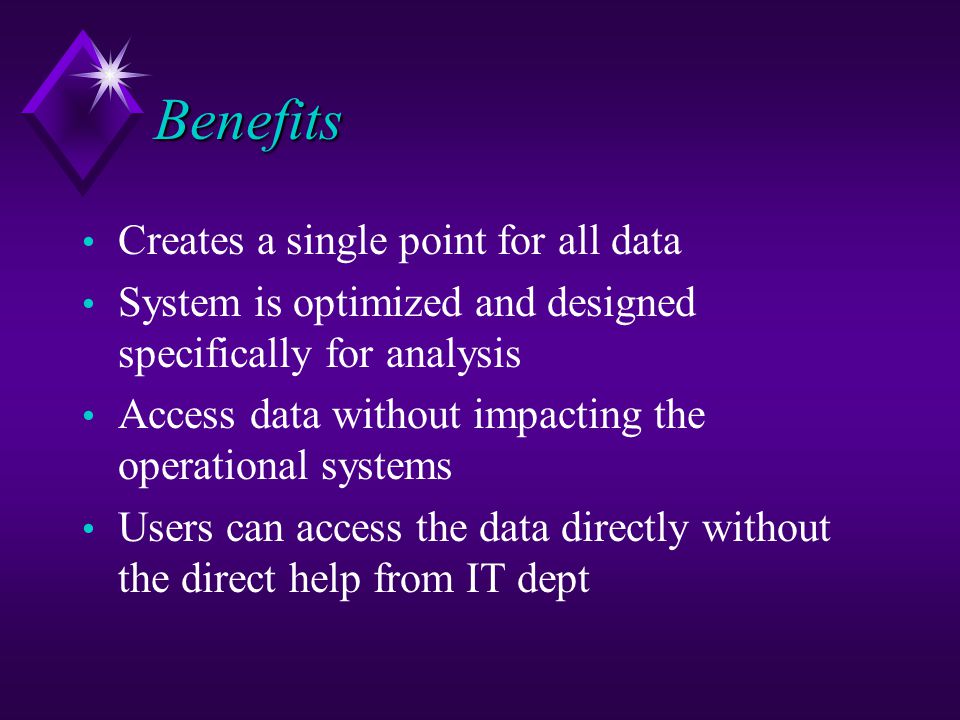 Benefits

• Creates a single point for all data
• System is optimized and designed specifically for analysis
• Access data without impacting the operational systems
• Users can access the data directly without the direct help from IT dept